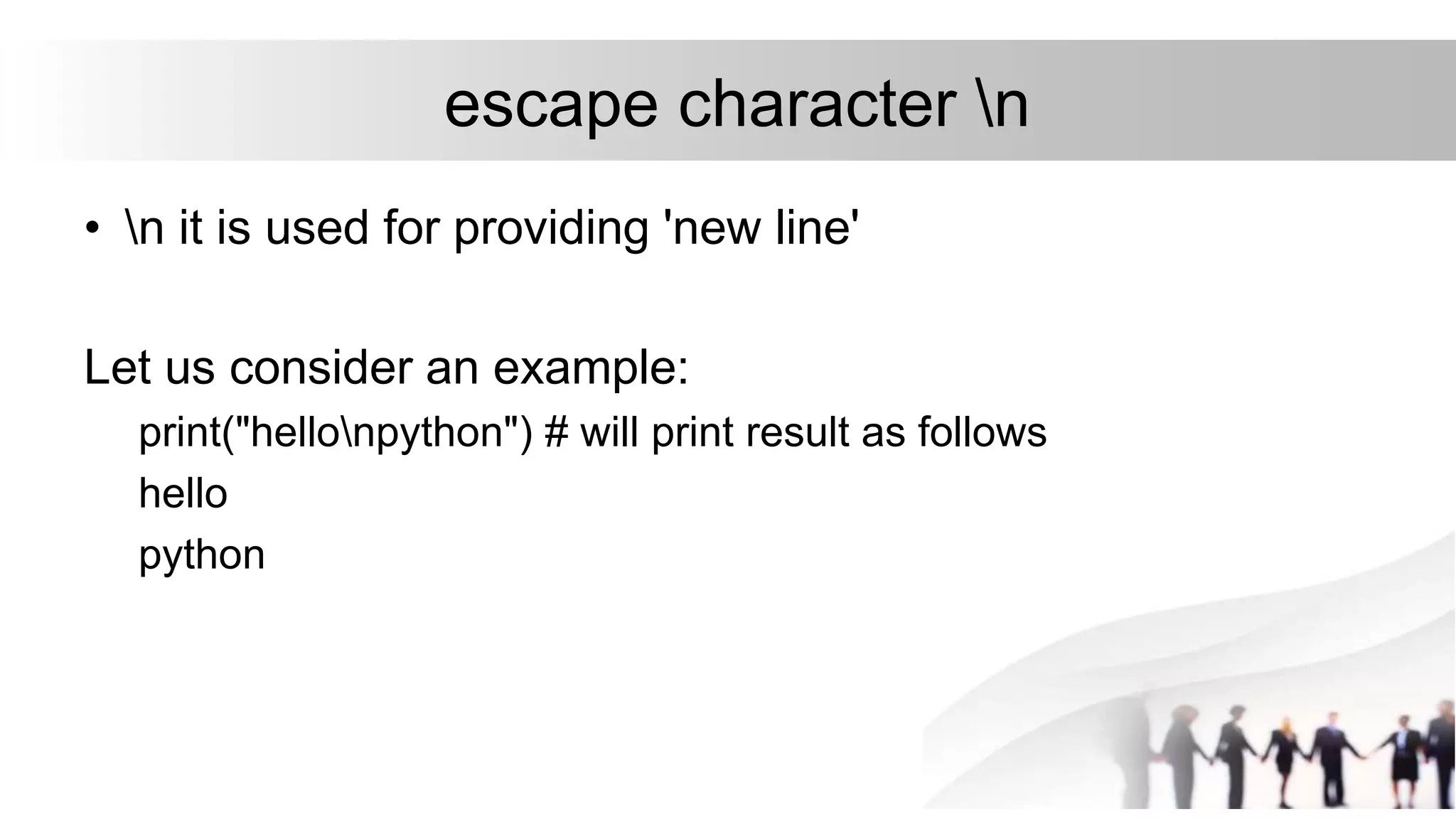 escape character \n

• \n it is used for providing 'new line'

Let us consider an example:

print("hello\npython") # will print result as follows

hello

python